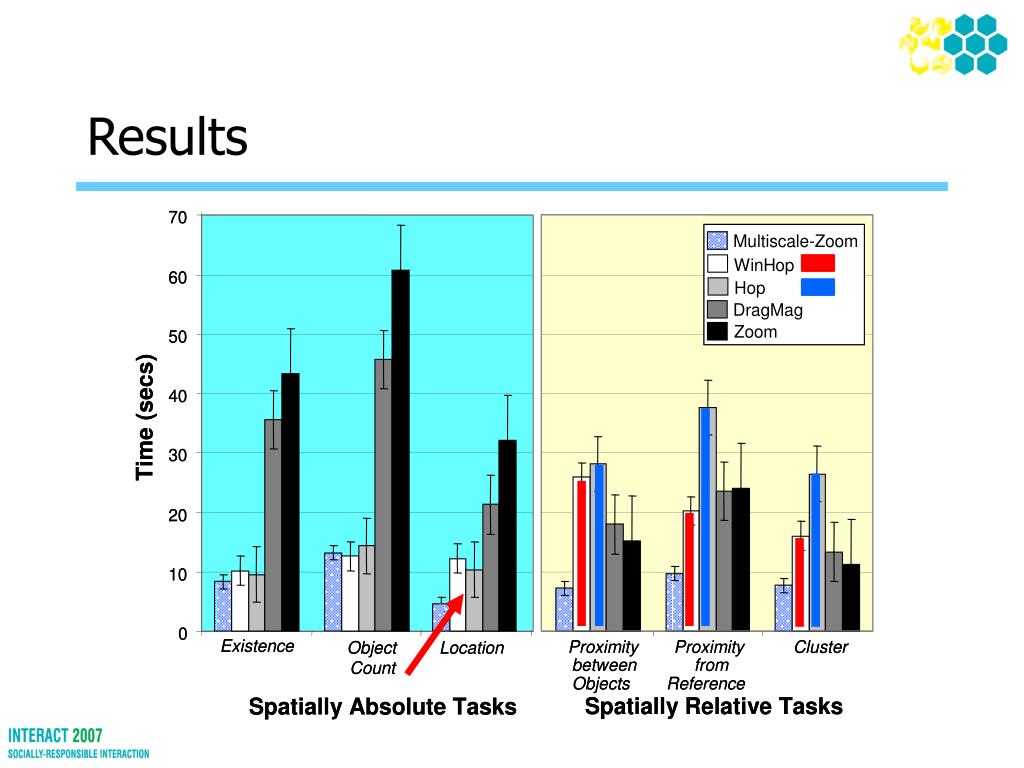 Results

Time (secs)

70
60
50
40
30
20
10
0

Multiscale-Zoom
WinHop
Hop
DragMag
Zoom

Existence
Object Count
Location

Proximity between Objects
Proximity from Reference
Cluster

Spatially Absolute Tasks
Spatially Relative Tasks

INTERACT 2007
SOCIALLY-RESPONSIBLE INTERACTION